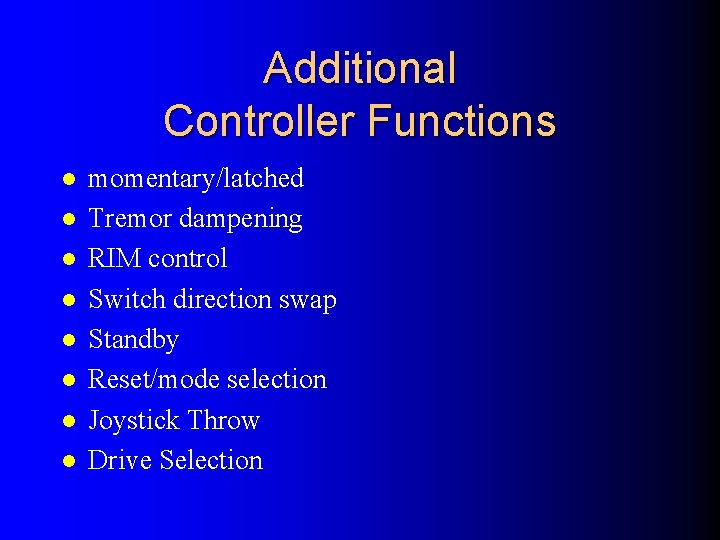 Additional
Controller Functions

- momentary/latched
- Tremor dampening
- RIM control
- Switch direction swap
- Standby
- Reset/mode selection
- Joystick Throw
- Drive Selection